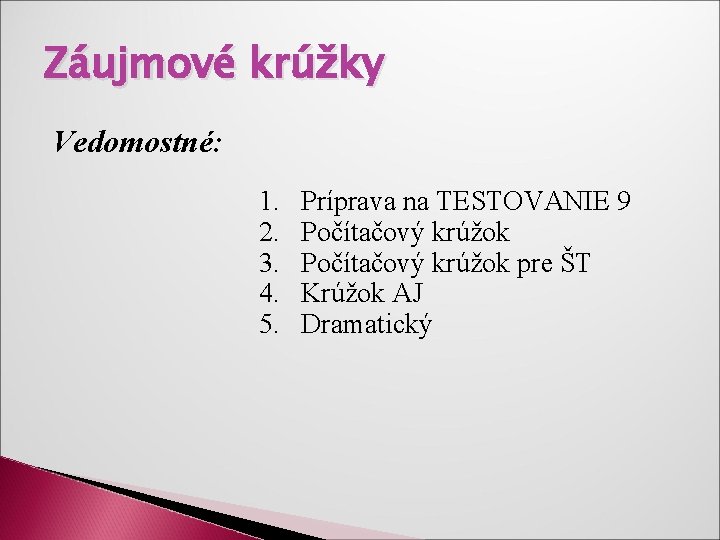 Záujmové krúžky

Vedomostné:

1. Príprava na TESTOVANIE 9
2. Počítačový krúžok
3. Počítačový krúžok pre ŠT
4. Krúžok AJ
5. Dramatický